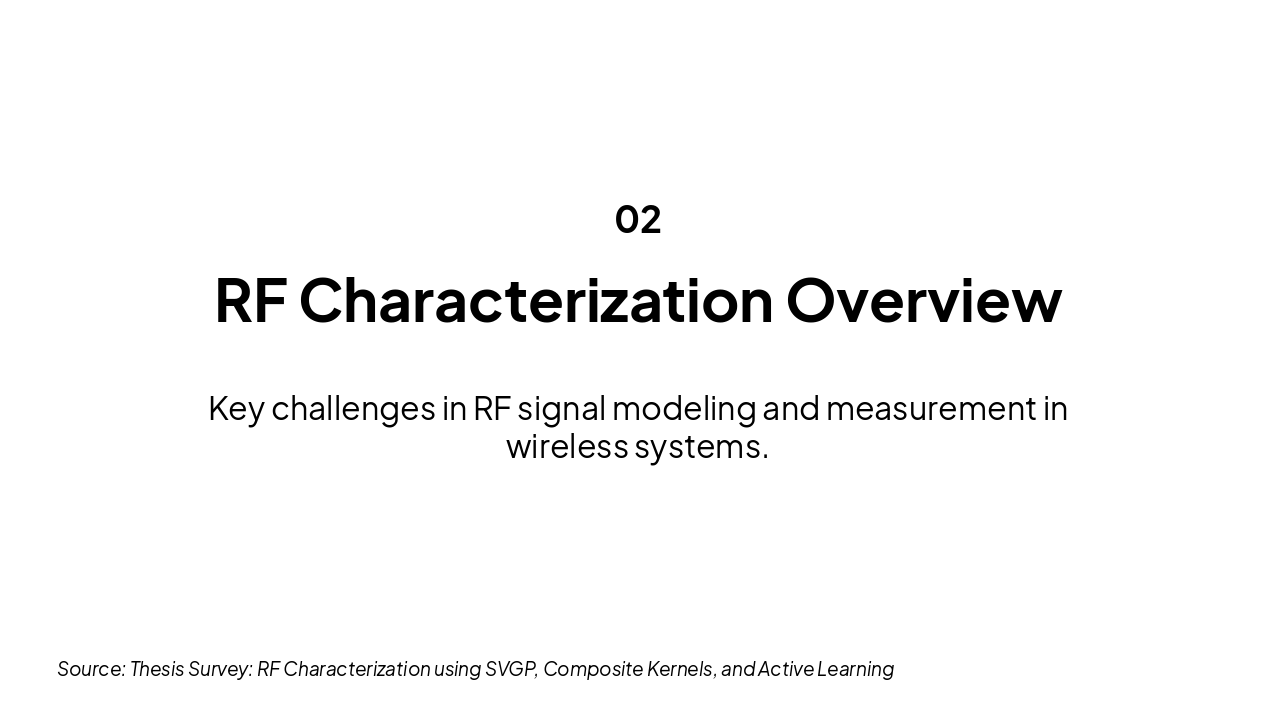 02

RF Characterization Overview

Key challenges in RF signal modeling and measurement in wireless systems.

Source: Thesis Survey: RF Characterization using SVGP, Composite Kernels, and Active Learning